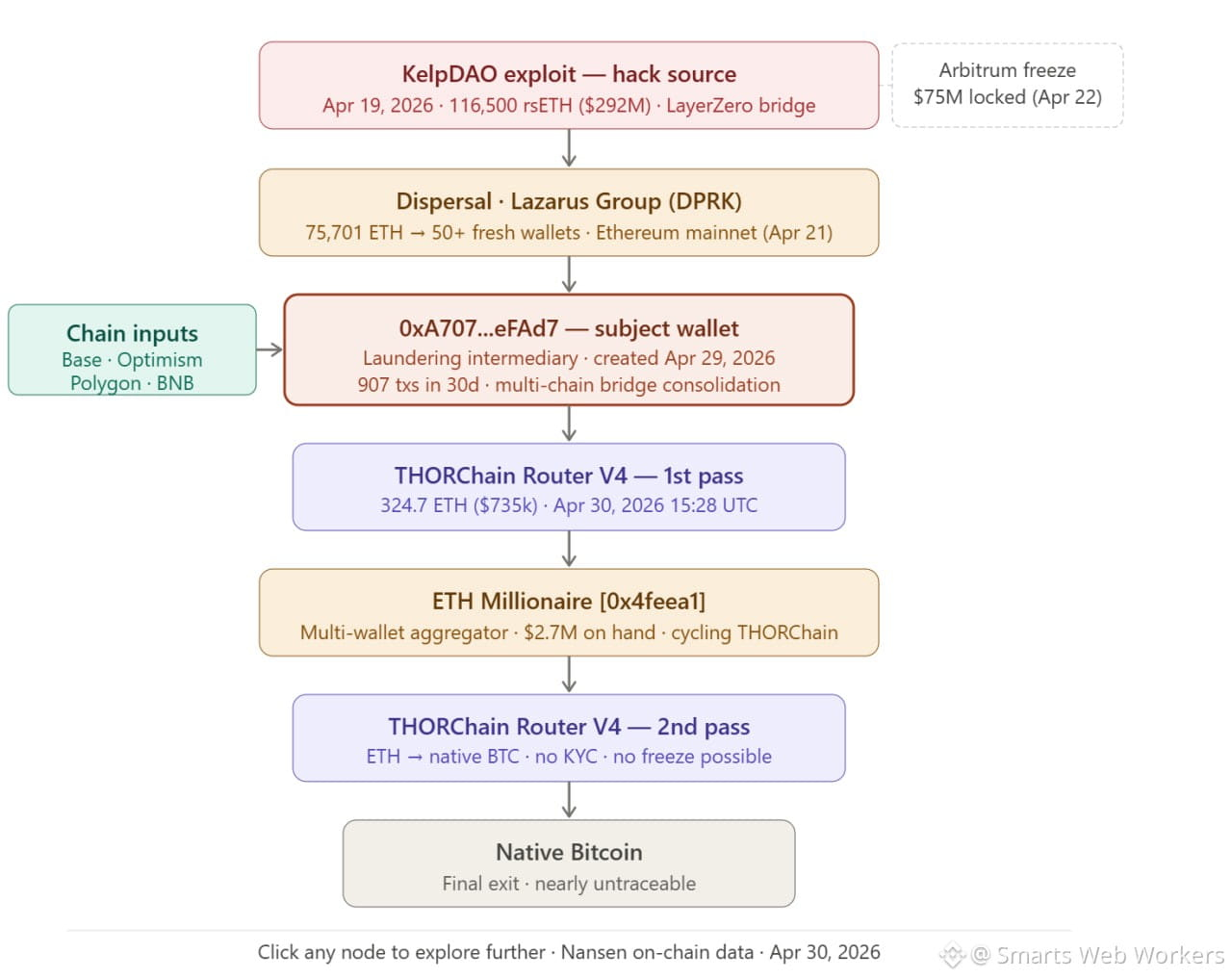 KelpDAO exploit — hack source
Apr 19, 2026 · 116,500 rsETH ($292M) · LayerZero bridge

Arbitrum freeze
$75M locked (Apr 22)

Dispersal · Lazarus Group (DPRK)
75,701 ETH → 50+ fresh wallets · Ethereum mainnet (Apr 21)

Chain inputs
Base · Optimism
Polygon · BNB

0xA707...eFAd7 — subject wallet
Laundering intermediary · created Apr 29, 2026
907 txs in 30d · multi-chain bridge consolidation

THORChain Router V4 — 1st pass
324.7 ETH ($735k) · Apr 30, 2026 15:28 UTC

ETH Millionaire [0x4feea1]
Multi-wallet aggregator · $2.7M on hand · cycling THORChain

THORChain Router V4 — 2nd pass
ETH → native BTC · no KYC · no freeze possible

Native Bitcoin
Final exit · nearly untraceable

Click any node to explore further · Nansen on-chain data · Apr 30, 2026

@ Smarts Web Workers